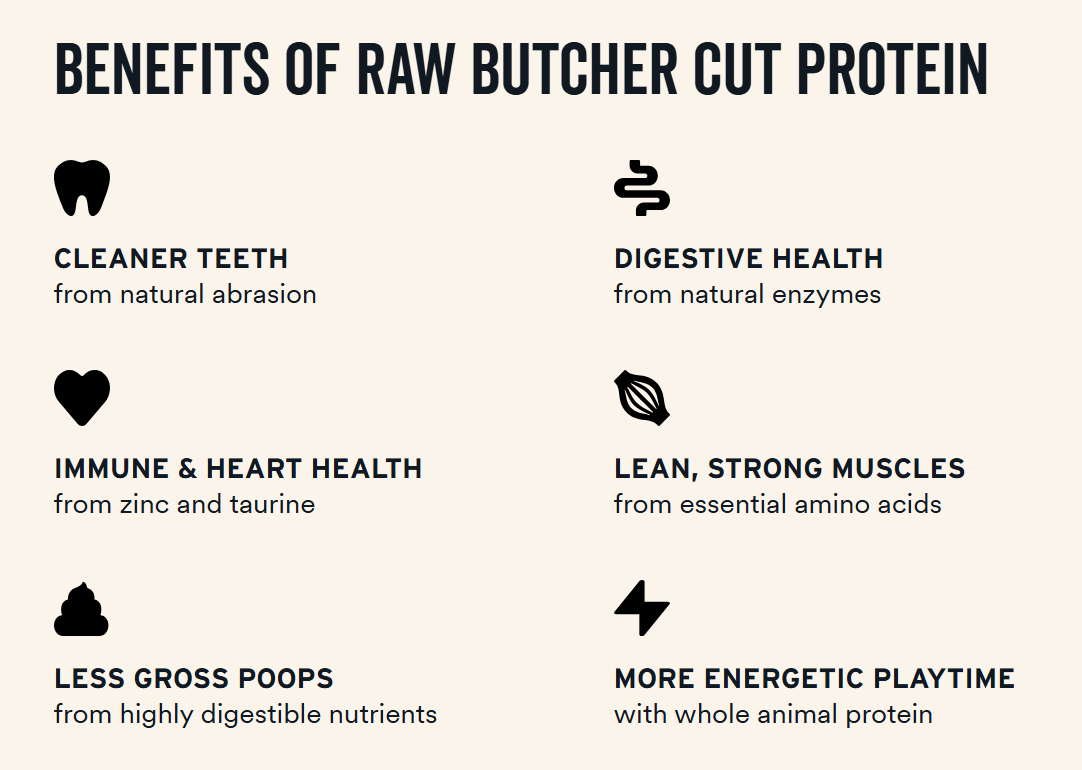 BENEFITS OF RAW BUTCHER CUT PROTEIN

CLEANER TEETH
from natural abrasion

IMMUNE & HEART HEALTH
from zinc and taurine

LESS GROSS POOPS
from highly digestible nutrients

DIGESTIVE HEALTH
from natural enzymes

LEAN, STRONG MUSCLES
from essential amino acids

MORE ENERGETIC PLAYTIME
with whole animal protein